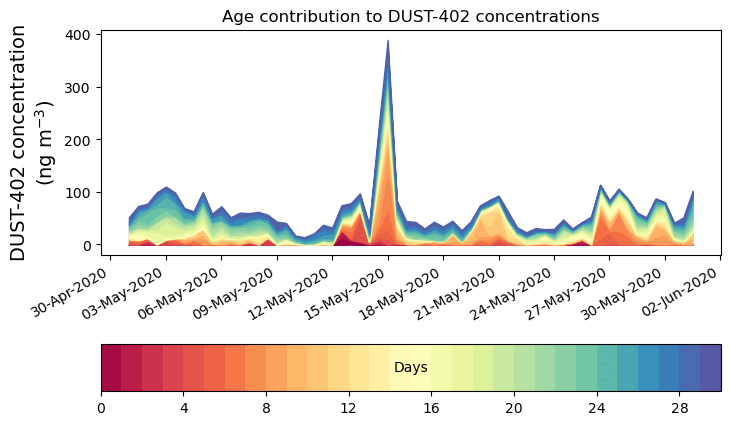 Age contribution to DUST-402 concentrations

DUST-402 concentration (ng m$^{-3}$)

400
300
200
100
0

30-Apr-2020
03-May-2020
06-May-2020
09-May-2020
12-May-2020
15-May-2020
18-May-2020
21-May-2020
24-May-2020
27-May-2020
30-May-2020
02-Jun-2020

Days

0
4
8
12
16
20
24
28